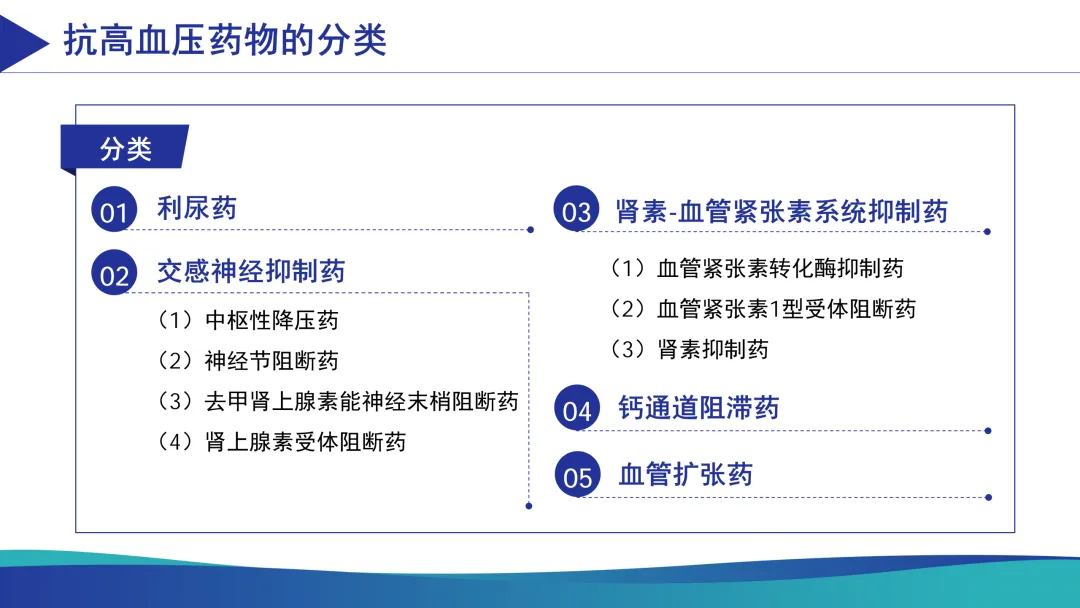 抗高血压药物的分类

分类

01 利尿药

02 交感神经抑制药

（1）中枢性降压药

（2）神经节阻断药

（3）去甲肾上腺素能神经末梢阻断药

（4）肾上腺素受体阻断药

03 肾素-血管紧张素系统抑制药

（1）血管紧张素转化酶抑制药

（2）血管紧张素1型受体阻断药

（3）肾素抑制药

04 钙通道阻滞药

05 血管扩张药